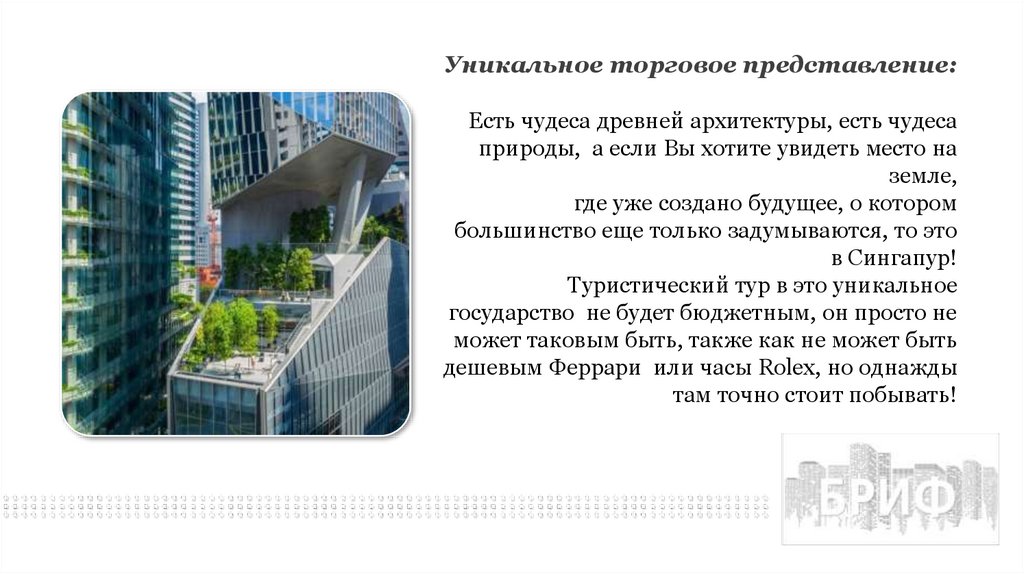 Уникальное торговое представление:

Есть чудеса древней архитектуры, есть чудеса природы, а если Вы хотите увидеть место на земле, где уже создано будущее, о котором большинство еще только задумываются, то это в Сингапур!
Туристический тур в это уникальное государство не будет бюджетным, он просто не может таковым быть, также как не может быть дешевым Феррари или часы Rolex, но однажды там точно стоит побывать!

БРИФ